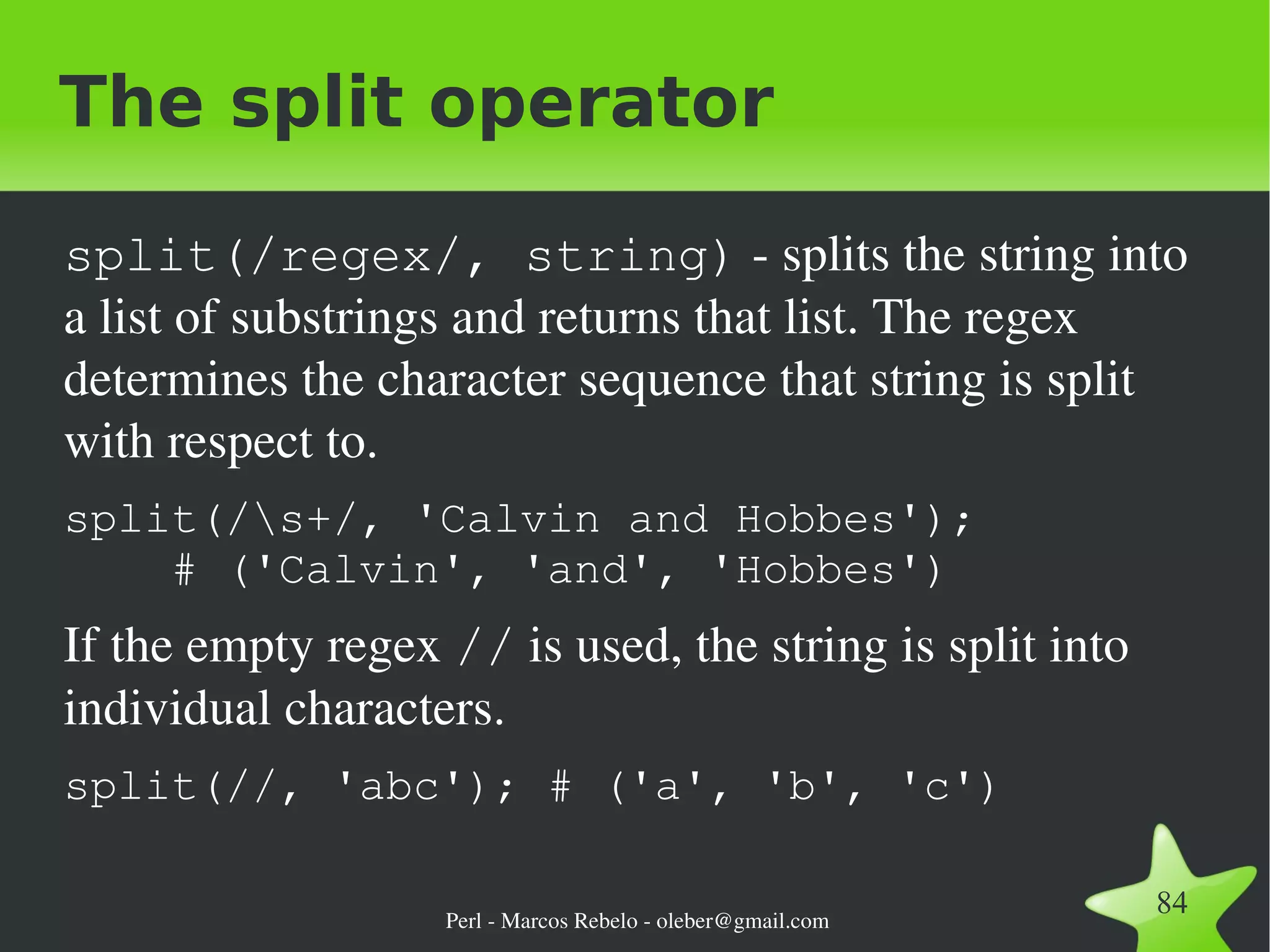 The split operator

split(/regex/, string) - splits the string into a list of substrings and returns that list. The regex determines the character sequence that string is split with respect to.

split(/\s+/, 'Calvin and Hobbes');
    # ('Calvin', 'and', 'Hobbes')

If the empty regex // is used, the string is split into individual characters.

split(//, 'abc'); # ('a', 'b', 'c')

Perl - Marcos Rebelo - oleber@gmail.com

84